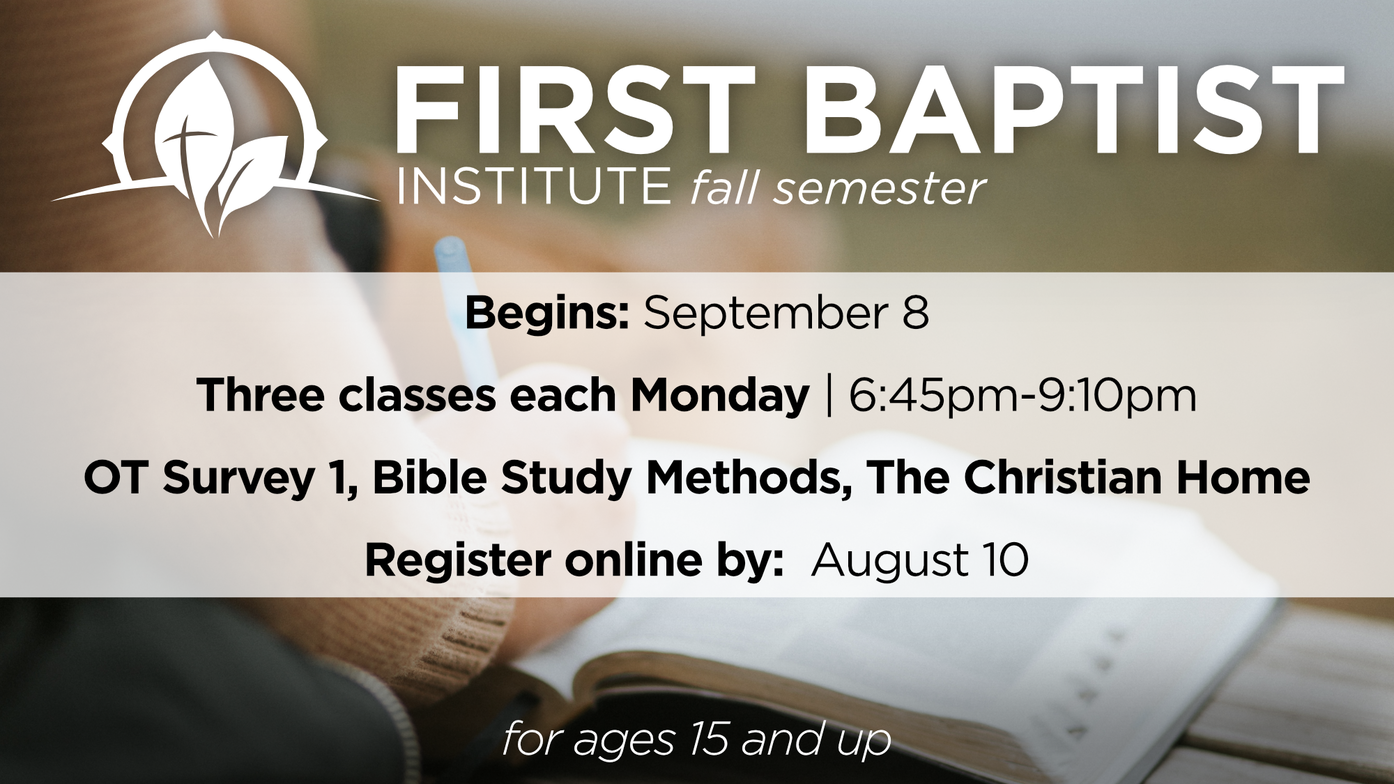 FIRST BAPTIST
INSTITUTE fall semester

Begins: September 8

Three classes each Monday | 6:45pm-9:10pm

OT Survey 1, Bible Study Methods, The Christian Home

Register online by: August 10

for ages 15 and up